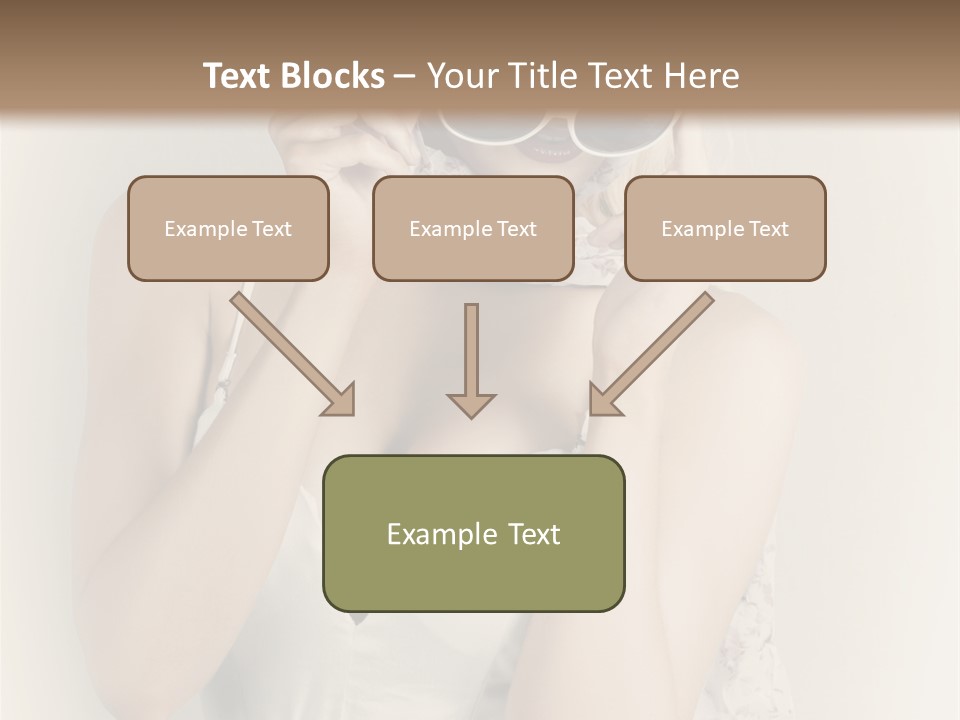 Text Blocks – Your Title Text Here

Example Text

Example Text

Example Text

Example Text